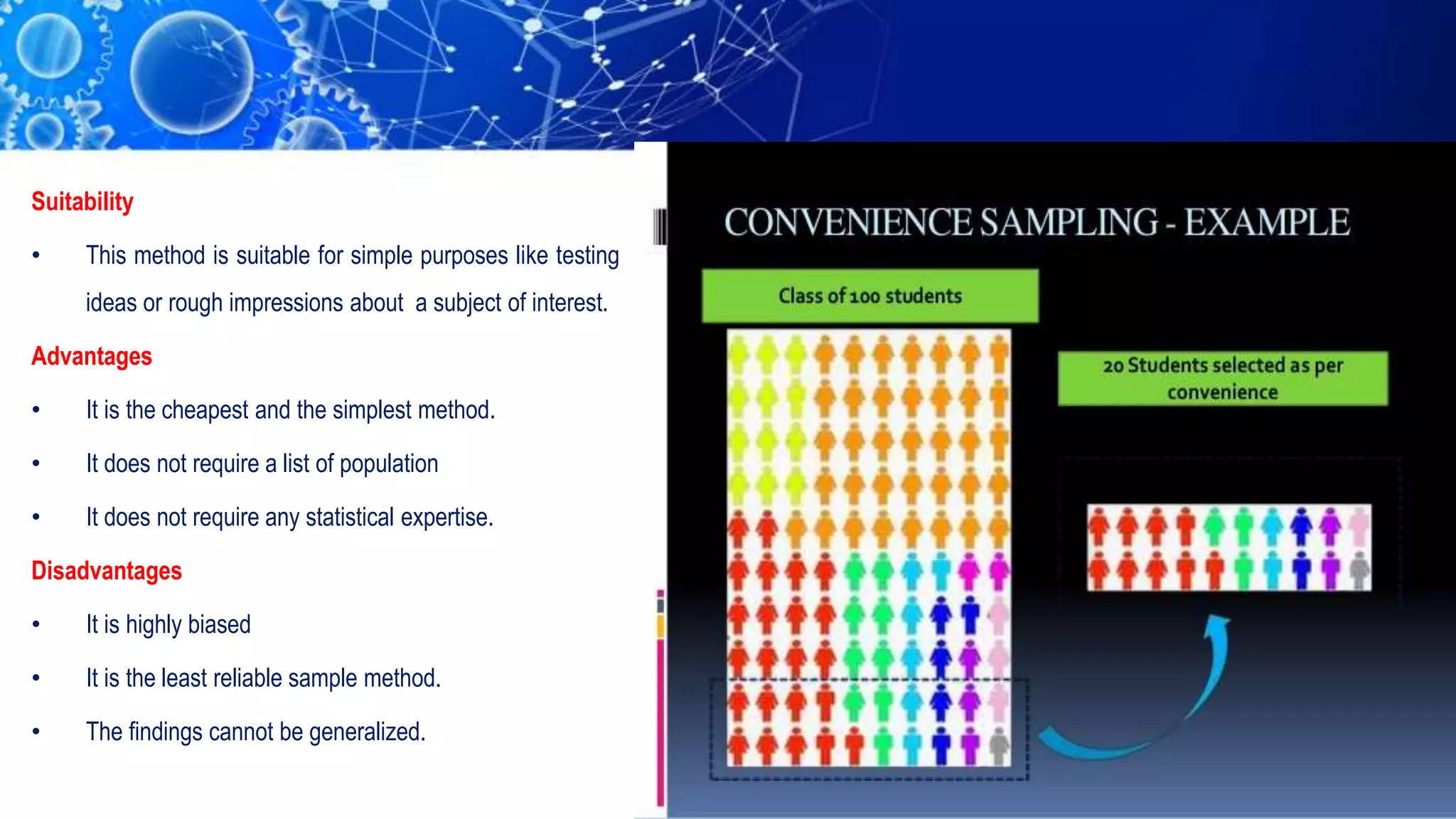 Suitability

• This method is suitable for simple purposes like testing ideas or rough impressions about a subject of interest.

Advantages

• It is the cheapest and the simplest method.

• It does not require a list of population

• It does not require any statistical expertise.

Disadvantages

• It is highly biased

• It is the least reliable sample method.

• The findings cannot be generalized.

CONVENIENCE SAMPLING - EXAMPLE

Class of 100 students

20 Students selected as per convenience